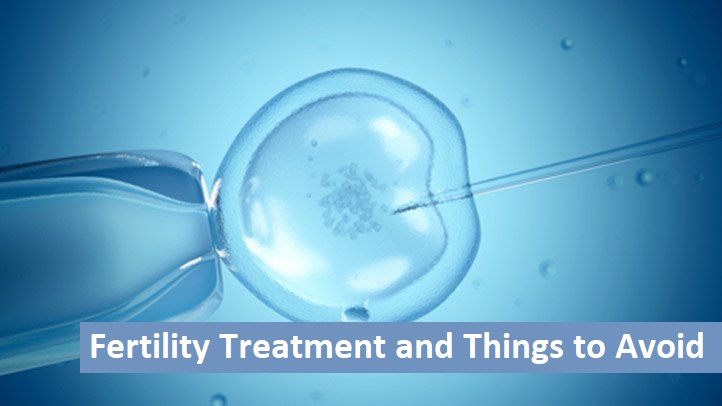 Fertility Treatment and Things to Avoid